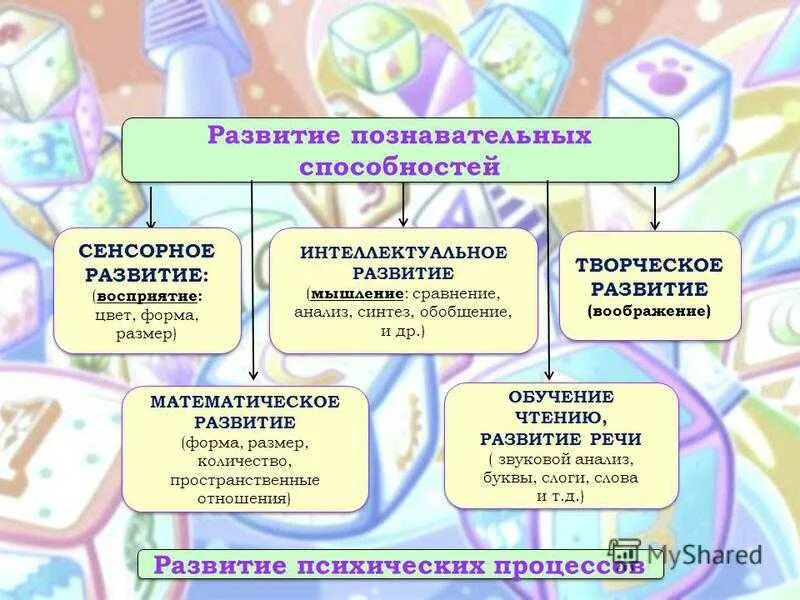 Развитие познавательных способностей

СЕНСОРНОЕ РАЗВИТИЕ: (восприятие: цвет, форма, размер)

ИНТЕЛЛЕКТУАЛЬНОЕ РАЗВИТИЕ (мышление: сравнение, анализ, синтез, обобщение, и др.)

ТВОРЧЕСКОЕ РАЗВИТИЕ (воображение)

МАТЕМАТИЧЕСКОЕ РАЗВИТИЕ (форма, размер, количество, пространственные отношения)

ОБУЧЕНИЕ ЧТЕНИЮ, РАЗВИТИЕ РЕЧИ ( звуковой анализ, буквы, слоги, слова и т.д.)

Развитие психических процессов

MyShared